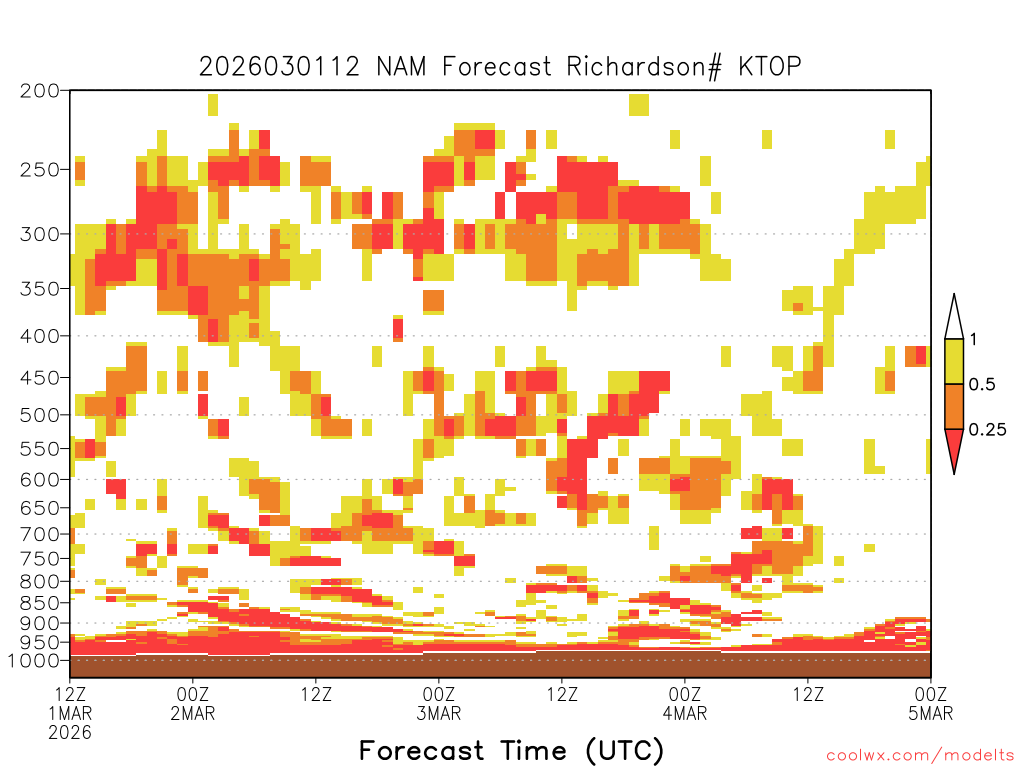 2026030112 NAM Forecast Richardson# KTOP

200
250
300
350
400
450
500
550
600
650
700
750
800
850
900
950
1000

1
0.5
0.25

12Z
1MAR
2026

00Z
2MAR

12Z

00Z
3MAR

12Z

00Z
4MAR

12Z

00Z
5MAR

Forecast Time (UTC)

coolwx.com/modelts